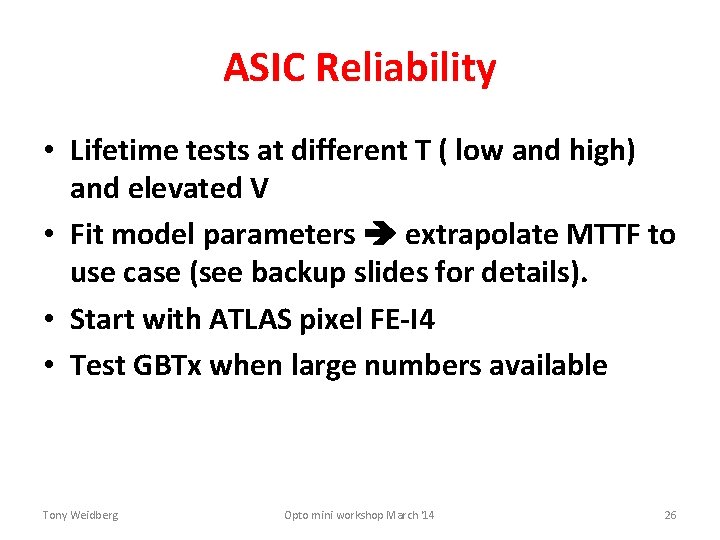 ASIC Reliability

• Lifetime tests at different T ( low and high) and elevated V
• Fit model parameters ➔ extrapolate MTTF to use case (see backup slides for details).
• Start with ATLAS pixel FE-I4
• Test GBTx when large numbers available

Tony Weidberg

Opto mini workshop March '14

26